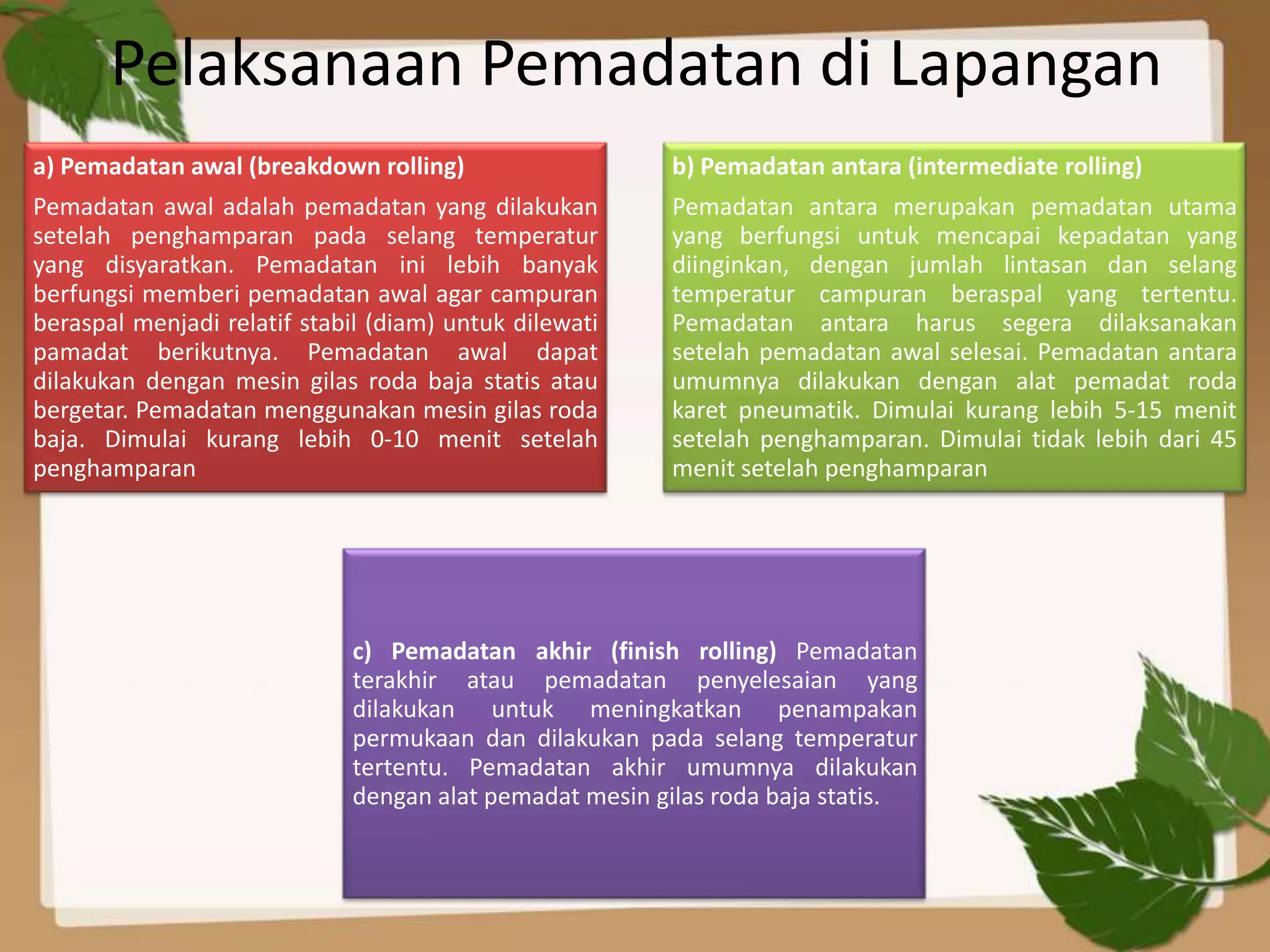 Pelaksanaan Pemadatan di Lapangan

a) Pemadatan awal (breakdown rolling)

Pemadatan awal adalah pemadatan yang dilakukan setelah penghamparan pada selang temperatur yang disyaratkan. Pemadatan ini lebih banyak berfungsi memberi pemadatan awal agar campuran beraspal menjadi relatif stabil (diam) untuk dilewati pamadat berikutnya. Pemadatan awal dapat dilakukan dengan mesin gilas roda baja statis atau bergetar. Pemadatan menggunakan mesin gilas roda baja. Dimulai kurang lebih 0-10 menit setelah penghamparan

b) Pemadatan antara (intermediate rolling)

Pemadatan antara merupakan pemadatan utama yang berfungsi untuk mencapai kepadatan yang diinginkan, dengan jumlah lintasan dan selang temperatur campuran beraspal yang tertentu. Pemadatan antara harus segera dilaksanakan setelah pemadatan awal selesai. Pemadatan antara umumnya dilakukan dengan alat pemadat roda karet pneumatik. Dimulai kurang lebih 5-15 menit setelah penghamparan. Dimulai tidak lebih dari 45 menit setelah penghamparan

c) Pemadatan akhir (finish rolling) Pemadatan terakhir atau pemadatan penyelesaian yang dilakukan untuk meningkatkan penampakan permukaan dan dilakukan pada selang temperatur tertentu. Pemadatan akhir umumnya dilakukan dengan alat pemadat mesin gilas roda baja statis.